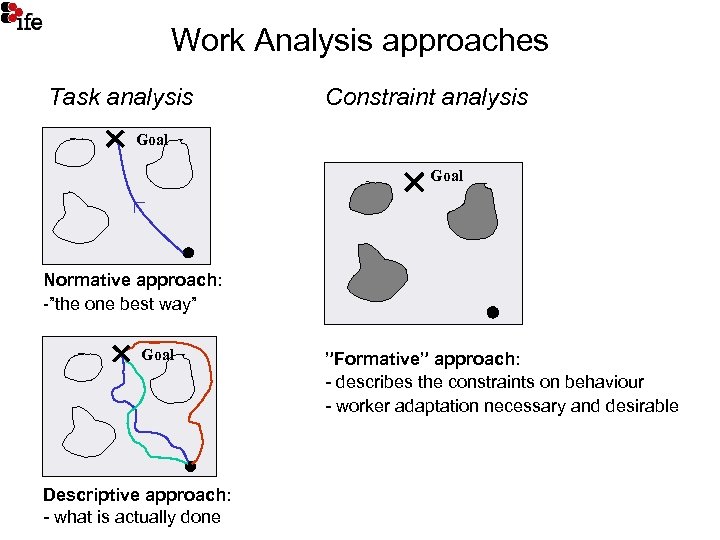 ife

Work Analysis approaches

Task analysis

Goal

Normative approach:
-"the one best way"

Goal

Descriptive approach:
- what is actually done

Constraint analysis

Goal

"Formative" approach:
- describes the constraints on behaviour
- worker adaptation necessary and desirable